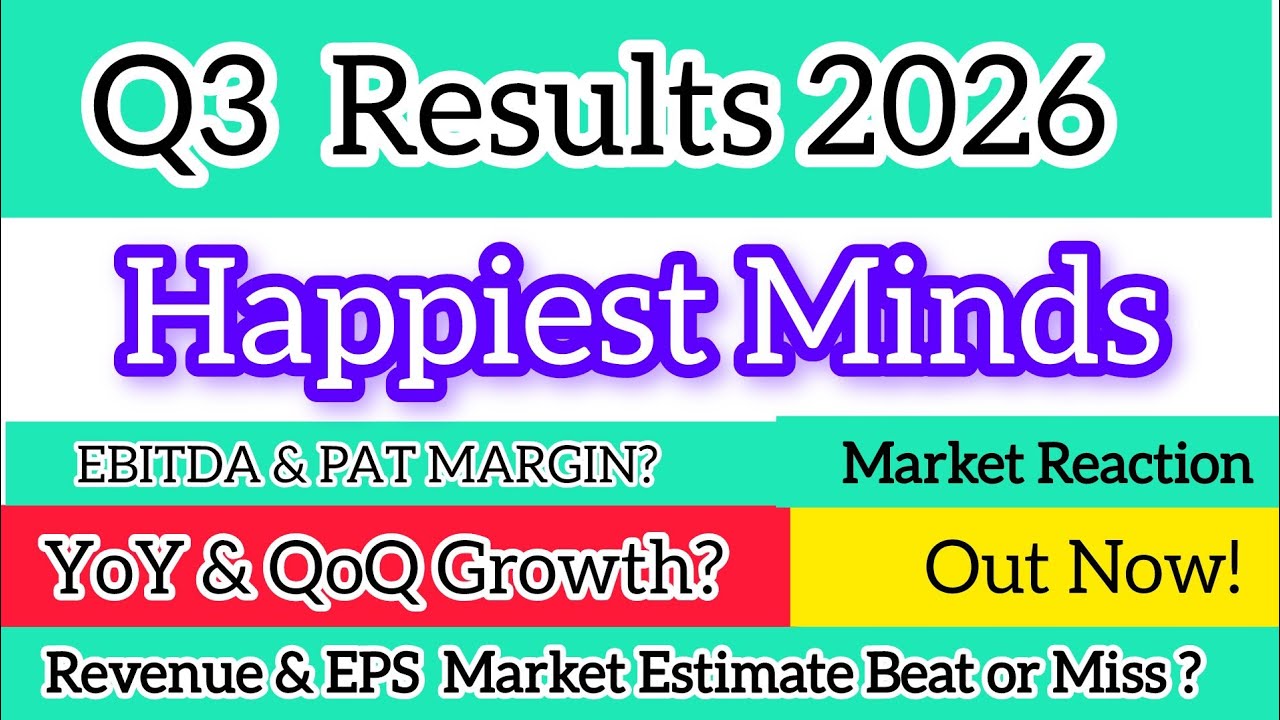 Q3 Results 2026

Happiest Minds

EBITDA & PAT MARGIN?

Market Reaction

YoY & QoQ Growth?

Out Now!

Revenue & EPS Market Estimate Beat or Miss ?